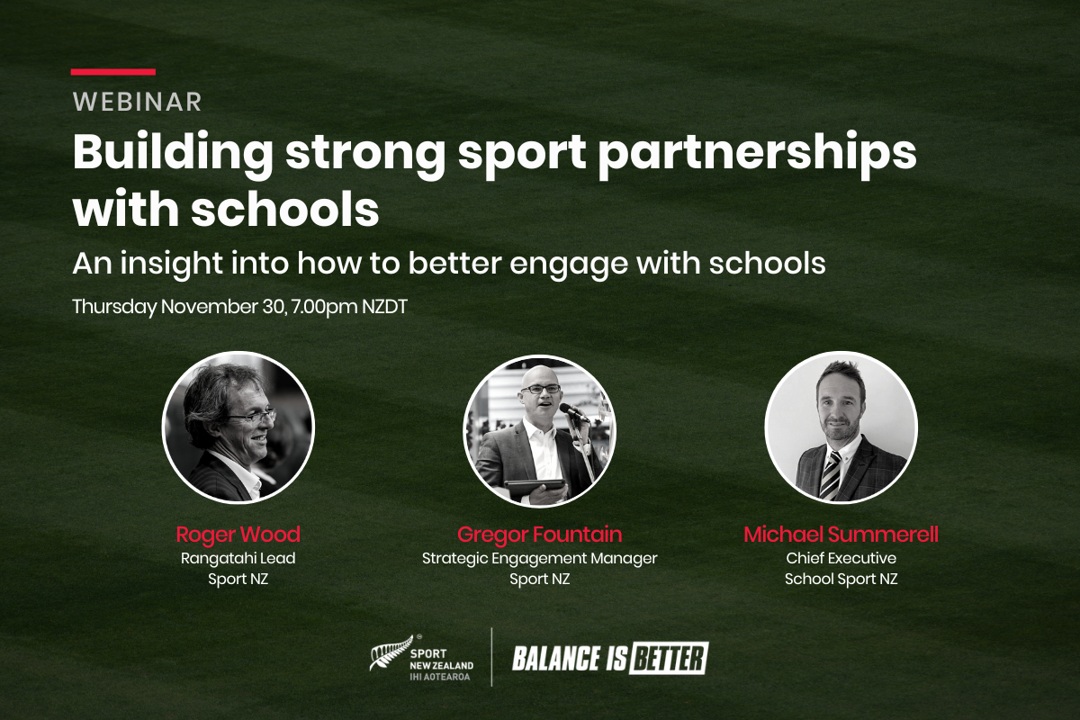 WEBINAR

Building strong sport partnerships with schools

An insight into how to better engage with schools

Thursday November 30, 7.00pm NZDT

Roger Wood
Rangatahi Lead
Sport NZ

Gregor Fountain
Strategic Engagement Manager
Sport NZ

Michael Summerell
Chief Executive
School Sport NZ

SPORT NEW ZEALAND IHI AOTEAROA

BALANCE IS BETTER